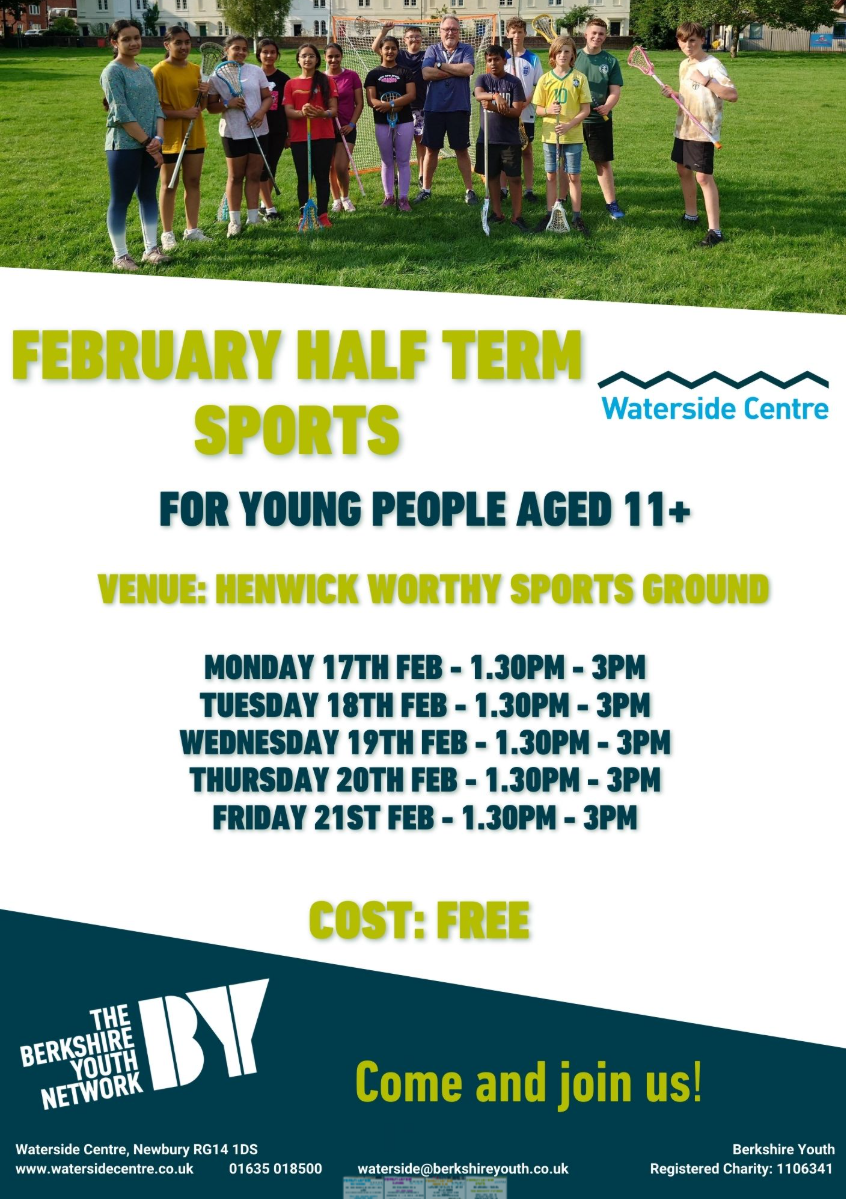 FEBRUARY HALF TERM SPORTS

Waterside Centre

FOR YOUNG PEOPLE AGED 11+

VENUE: HENWICK WORTHY SPORTS GROUND

MONDAY 17TH FEB - 1.30PM - 3PM
TUESDAY 18TH FEB - 1.30PM - 3PM
WEDNESDAY 19TH FEB - 1.30PM - 3PM
THURSDAY 20TH FEB - 1.30PM - 3PM
FRIDAY 21ST FEB - 1.30PM - 3PM

COST: FREE

THE BERKSHIRE YOUTH NETWORK BY

Come and join us!

Waterside Centre, Newbury RG14 1DS
www.watersidecentre.co.uk 01635 018500 waterside@berkshireyouth.co.uk

Berkshire Youth
Registered Charity: 1106341